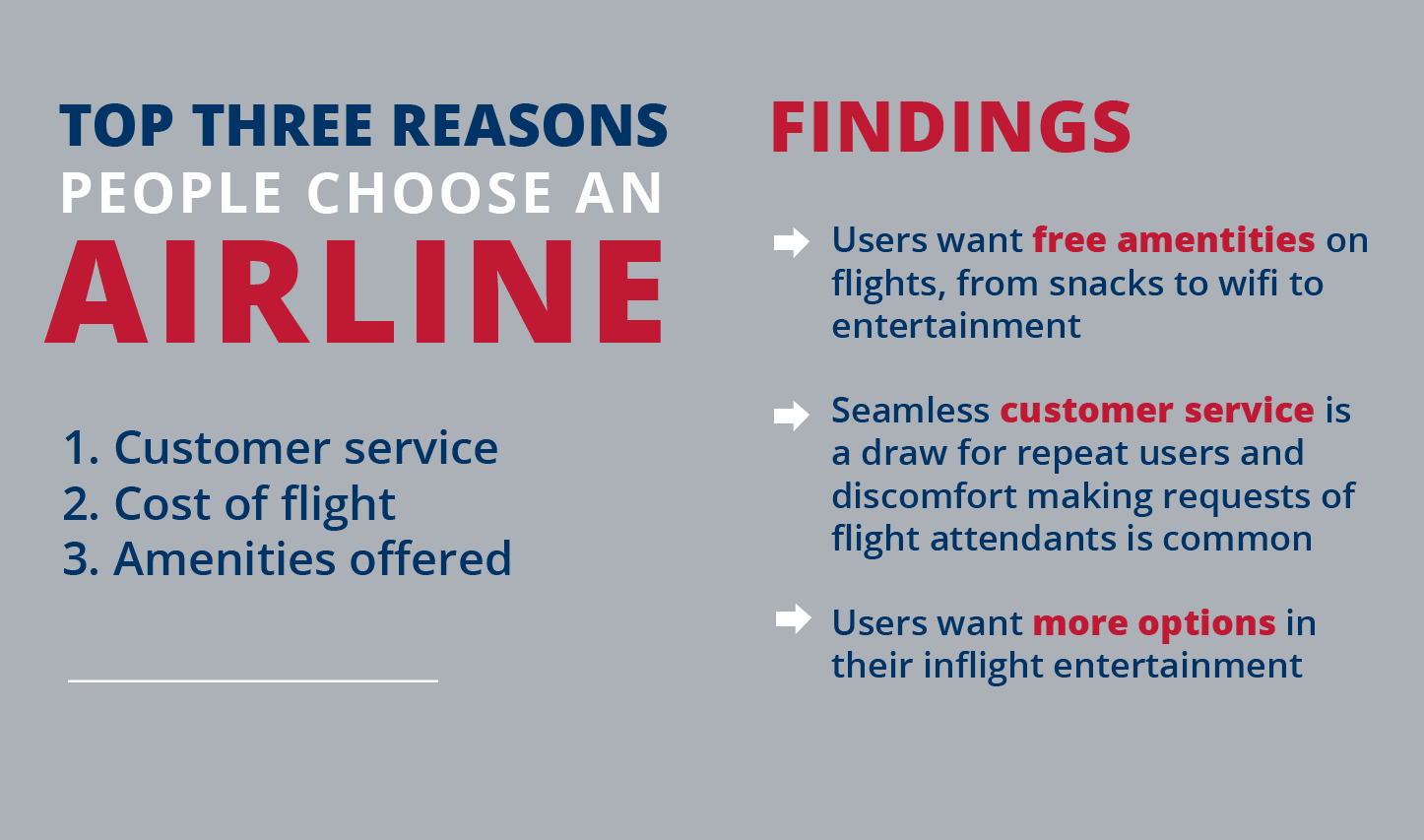 TOP THREE REASONS PEOPLE CHOOSE AN AIRLINE

1. Customer service
2. Cost of flight
3. Amenities offered

FINDINGS

Users want free amentities on flights, from snacks to wifi to entertainment

Seamless customer service is a draw for repeat users and discomfort making requests of flight attendants is common

Users want more options in their inflight entertainment